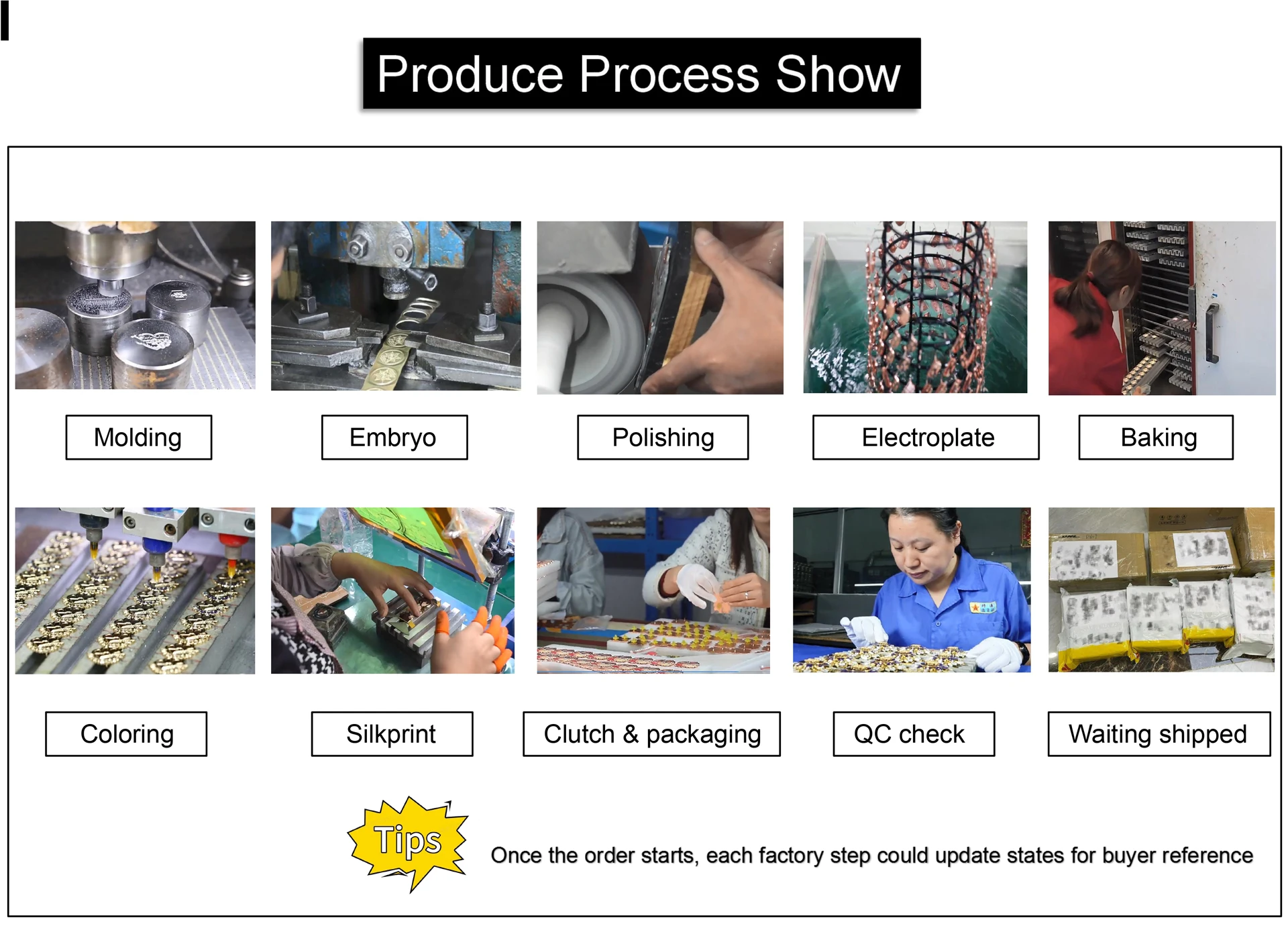 Produce Process Show

Molding

Embryo

Polishing

Electroplate

Baking

Coloring

Silkprint

Clutch & packaging

QC check

Waiting shipped

Tips

Once the order starts, each factory step could update states for buyer reference